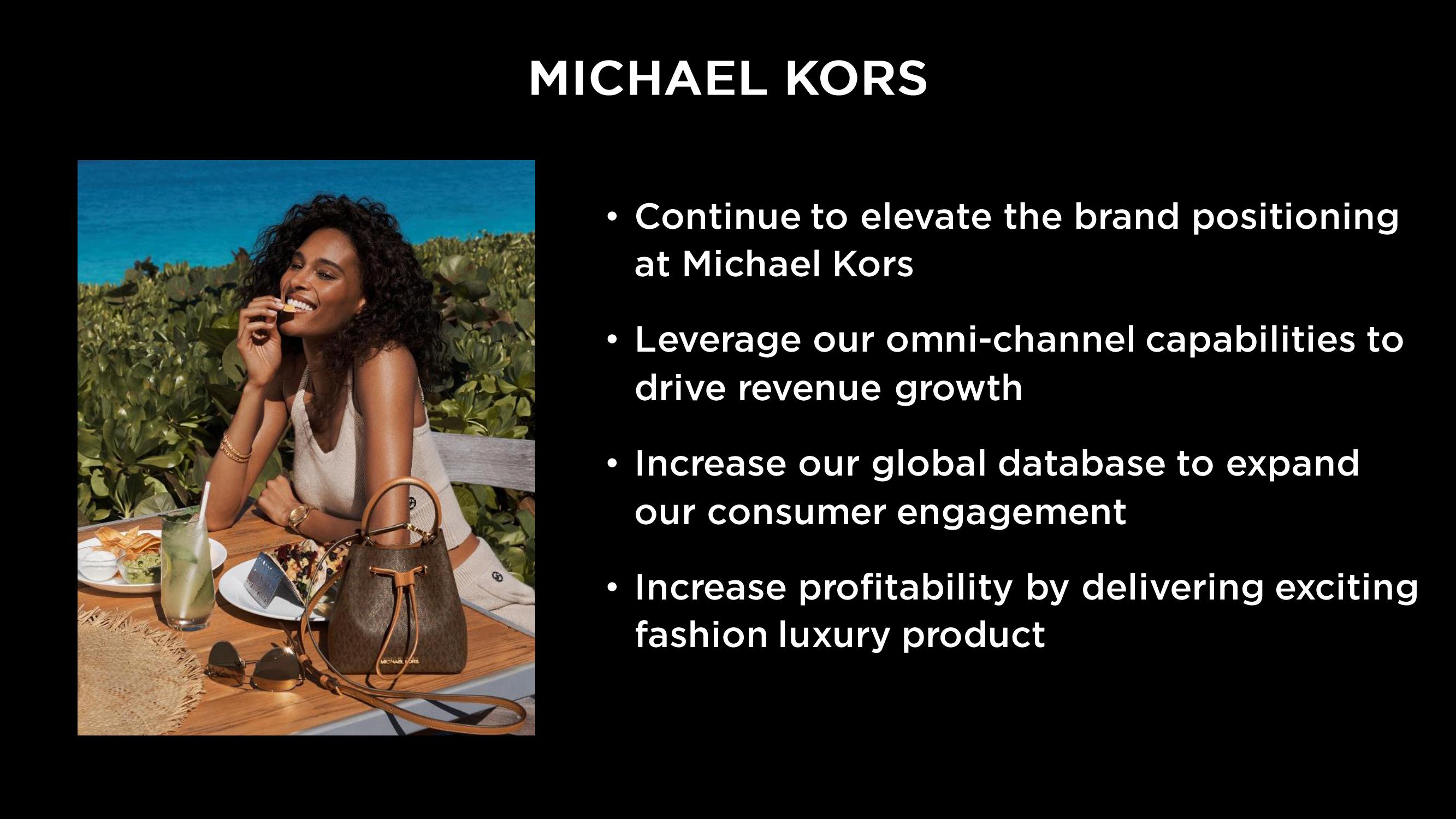 MICHAEL KORS

MICHAEL KORS

• Continue to elevate the brand positioning at Michael Kors

• Leverage our omni-channel capabilities to drive revenue growth

• Increase our global database to expand our consumer engagement

• Increase profitability by delivering exciting fashion luxury product